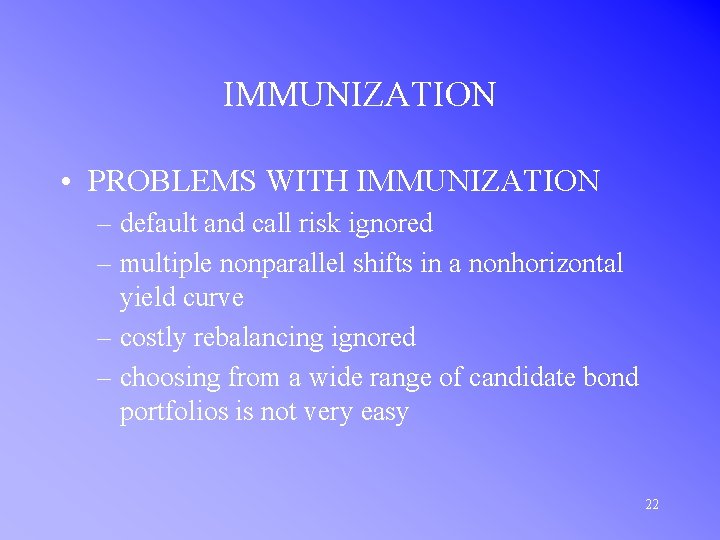 IMMUNIZATION

• PROBLEMS WITH IMMUNIZATION
– default and call risk ignored
– multiple nonparallel shifts in a nonhorizontal yield curve
– costly rebalancing ignored
– choosing from a wide range of candidate bond portfolios is not very easy

22